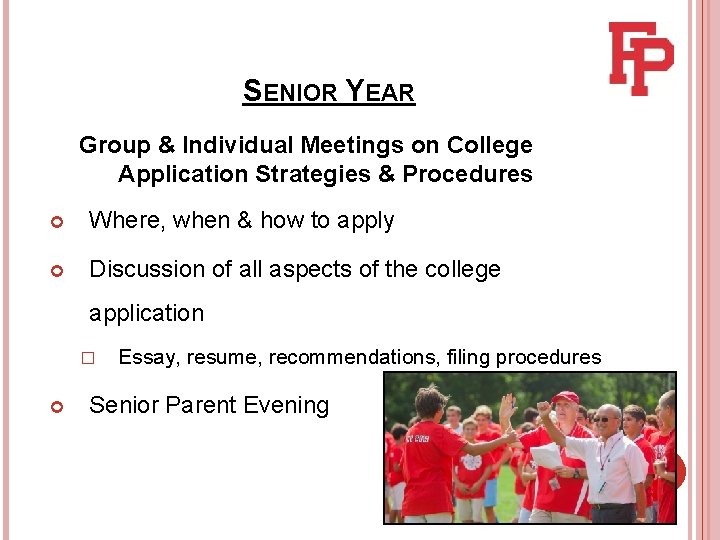 FP

SENIOR YEAR

Group & Individual Meetings on College Application Strategies & Procedures

Where, when & how to apply

Discussion of all aspects of the college application

Essay, resume, recommendations, filing procedures

Senior Parent Evening